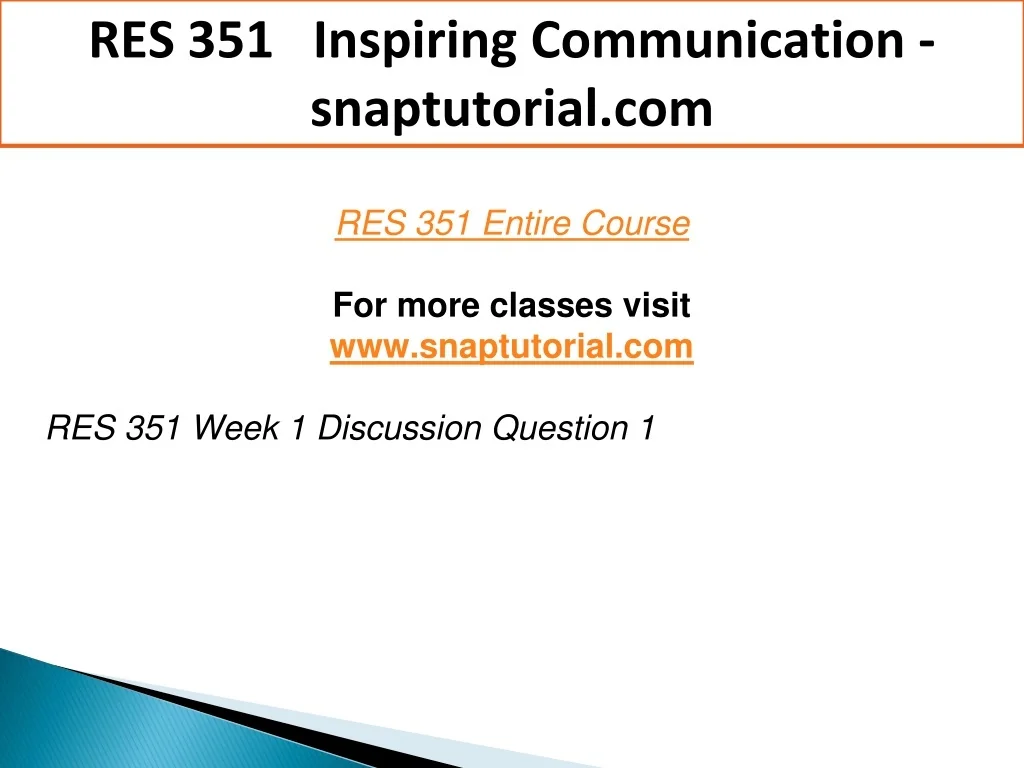 RES 351 Inspiring Communication - snaptutorial.com

RES 351 Entire Course

For more classes visit
www.snaptutorial.com

RES 351 Week 1 Discussion Question 1